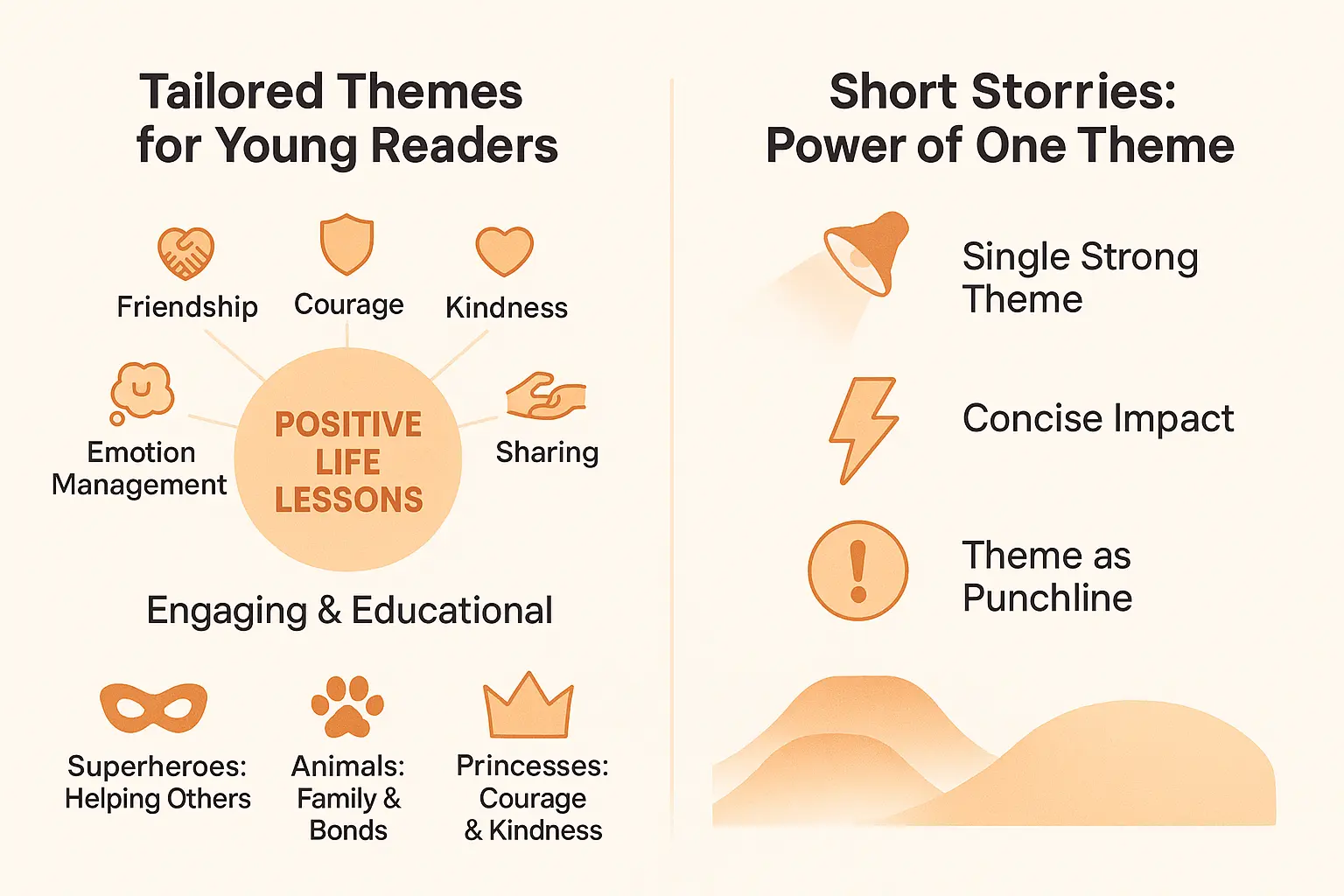 Tailored Themes for Young Readers

Friendship
Courage
Kindness
Emotion Management
POSITIVE LIFE LESSONS
Sharing

Engaging & Educational

Superheroes: Helping Others
Animals: Family & Bonds
Princesses: Courage & Kindness

Short Storries: Power of One Theme

Single Strong Theme

Concise Impact

Theme as Punchline